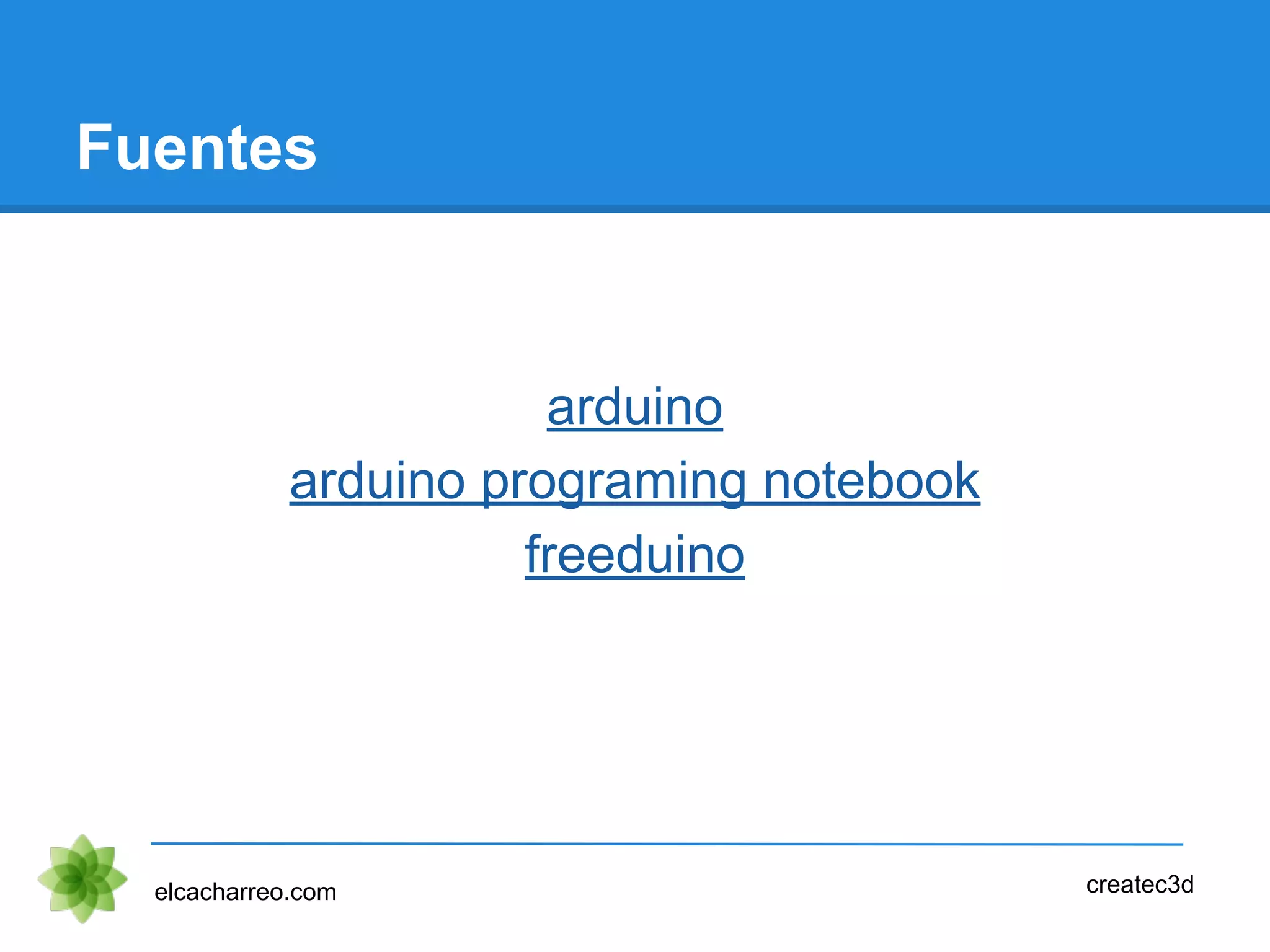 Fuentes

arduino
arduino programing notebook
freeduino

elcacharreo.com

createc3d